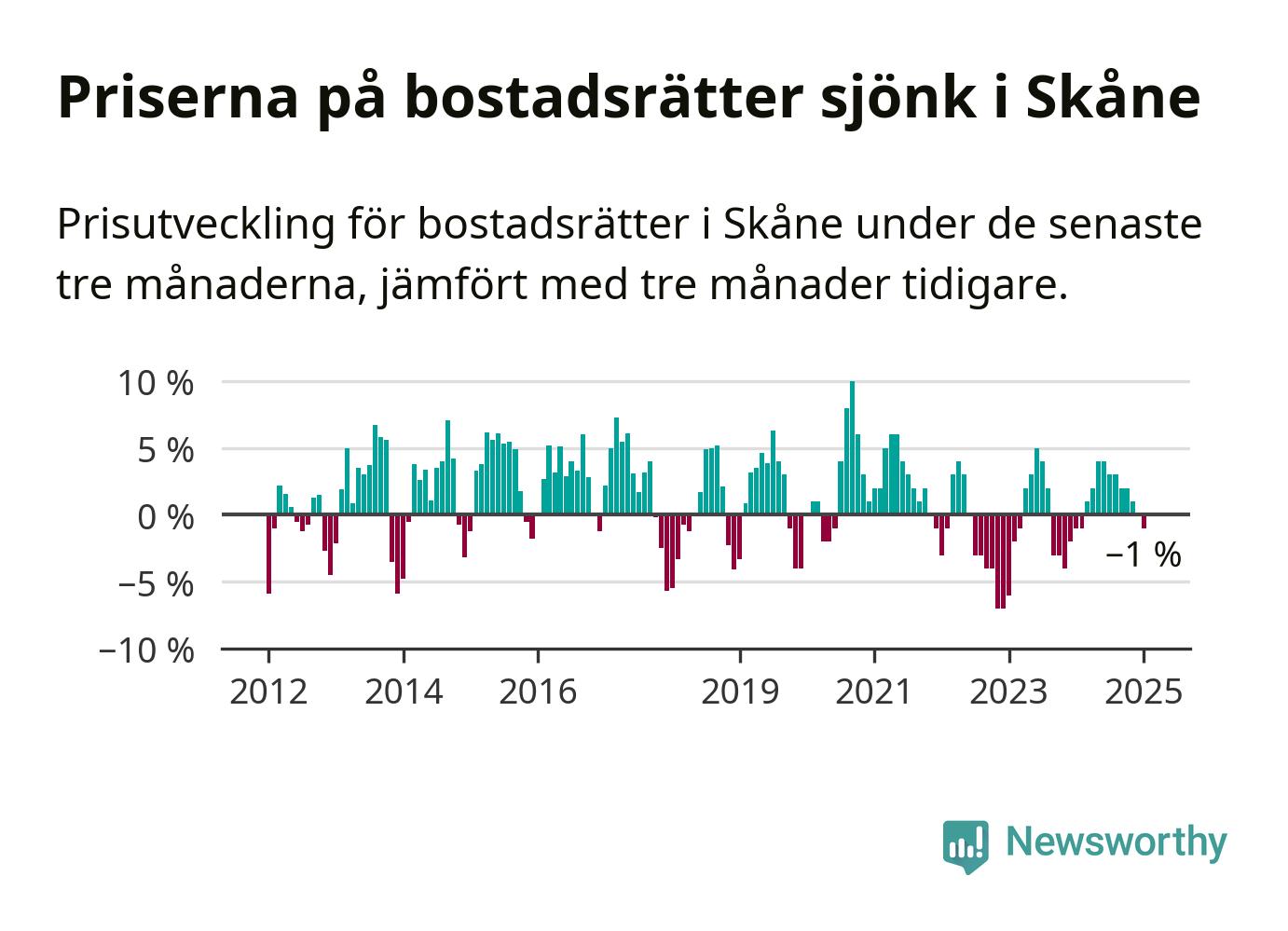 Priserna på bostadsrätter sjönk i Skåne

Prisutveckling för bostadsrätter i Skåne under de senaste tre månaderna, jämfört med tre månader tidigare.

10 %
5 %
0 %
−5 %
−10 %

−1 %

2012
2014
2016
2019
2021
2023
2025

Newsworthy